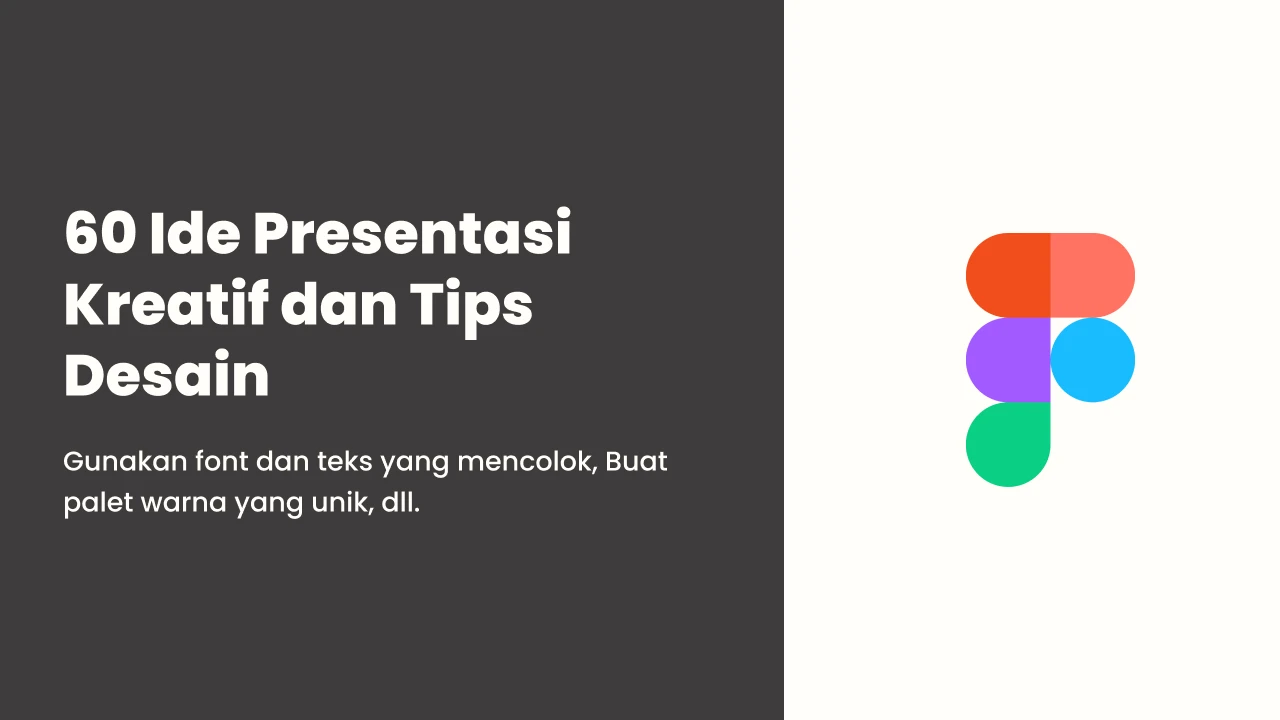 60 Ide Presentasi Kreatif dan Tips Desain

Gunakan font dan teks yang mencolok, Buat palet warna yang unik, dll.